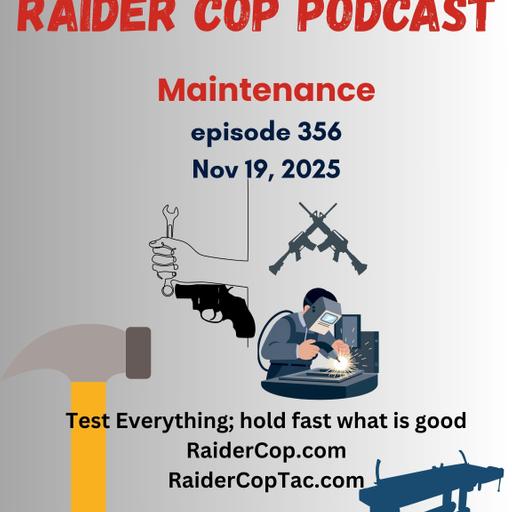 RAIDER COP PODCAST

Maintenance

episode 356

Nov 19, 2025

Test Everything; hold fast what is good

RaiderCop.com

RaiderCopTac.com